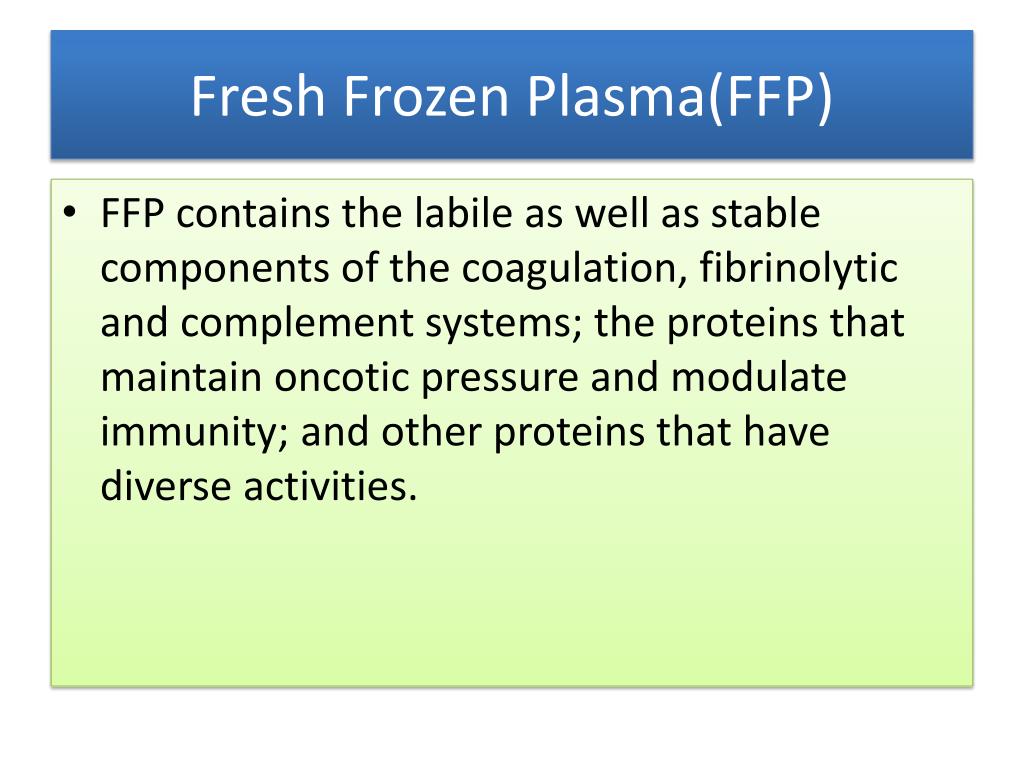 Fresh Frozen Plasma(FFP)

• FFP contains the labile as well as stable components of the coagulation, fibrinolytic and complement systems; the proteins that maintain oncotic pressure and modulate immunity; and other proteins that have diverse activities.